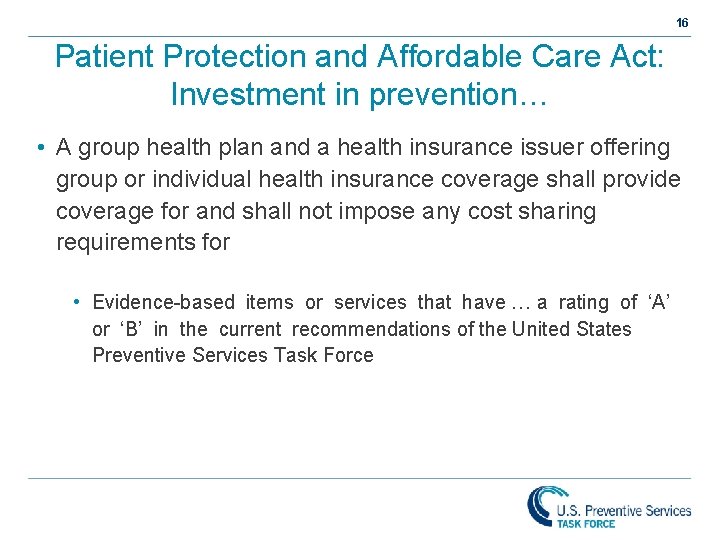 16

Patient Protection and Affordable Care Act: Investment in prevention…

• A group health plan and a health insurance issuer offering group or individual health insurance coverage shall provide coverage for and shall not impose any cost sharing requirements for

• Evidence-based items or services that have … a rating of ‘A’ or ‘B’ in the current recommendations of the United States Preventive Services Task Force

U.S. Preventive Services TASK FORCE